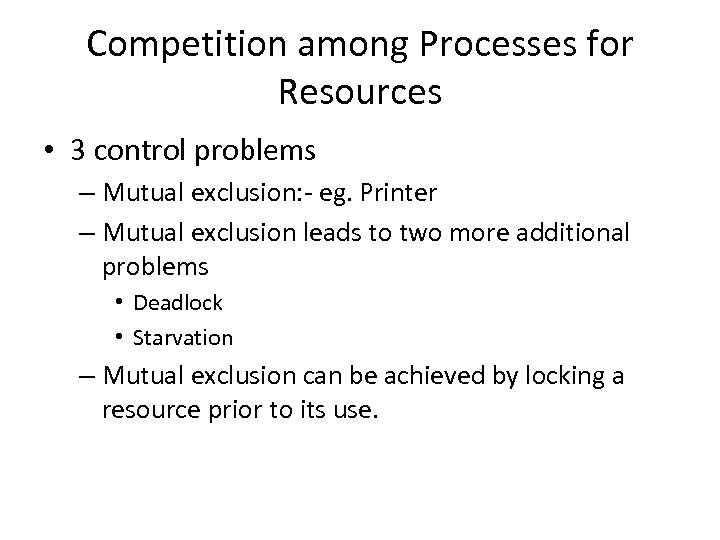 Competition among Processes for Resources

• 3 control problems
– Mutual exclusion:- eg. Printer
– Mutual exclusion leads to two more additional problems
• Deadlock
• Starvation
– Mutual exclusion can be achieved by locking a resource prior to its use.